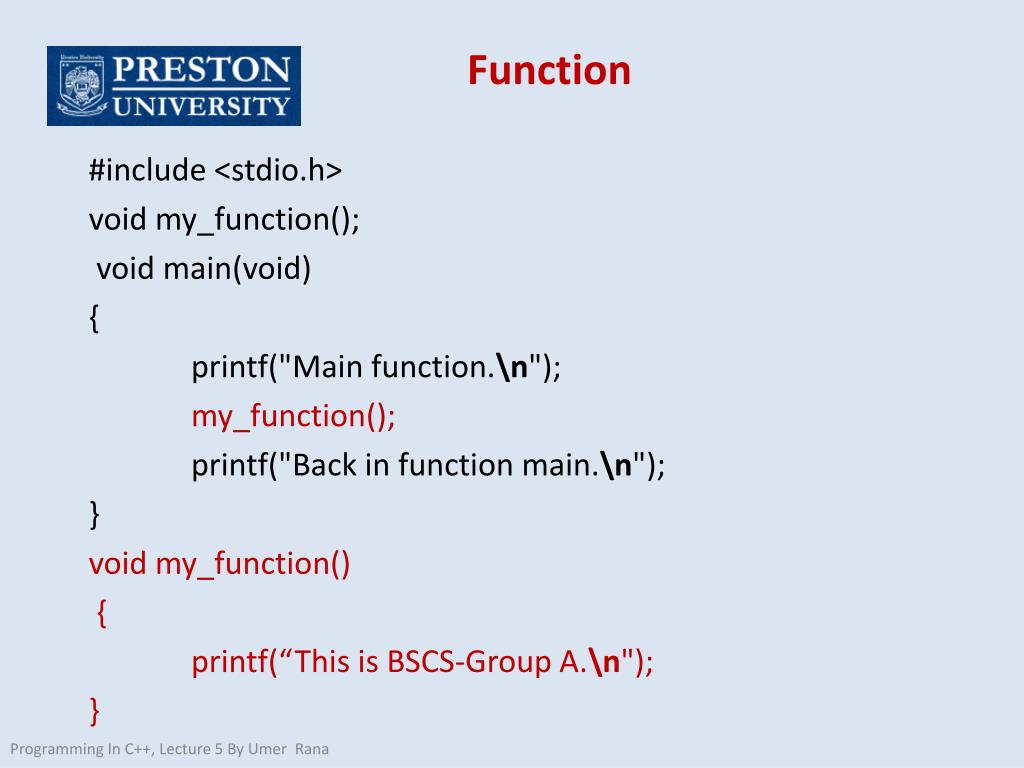 PRESTON UNIVERSITY

Function

#include <stdio.h>
void my_function();
void main(void)
{
printf("Main function.\n");
my_function();
printf("Back in function main.\n");
}
void my_function()
{
printf(“This is BSCS-Group A.\n");
}

Programming In C++, Lecture 5 By Umer Rana